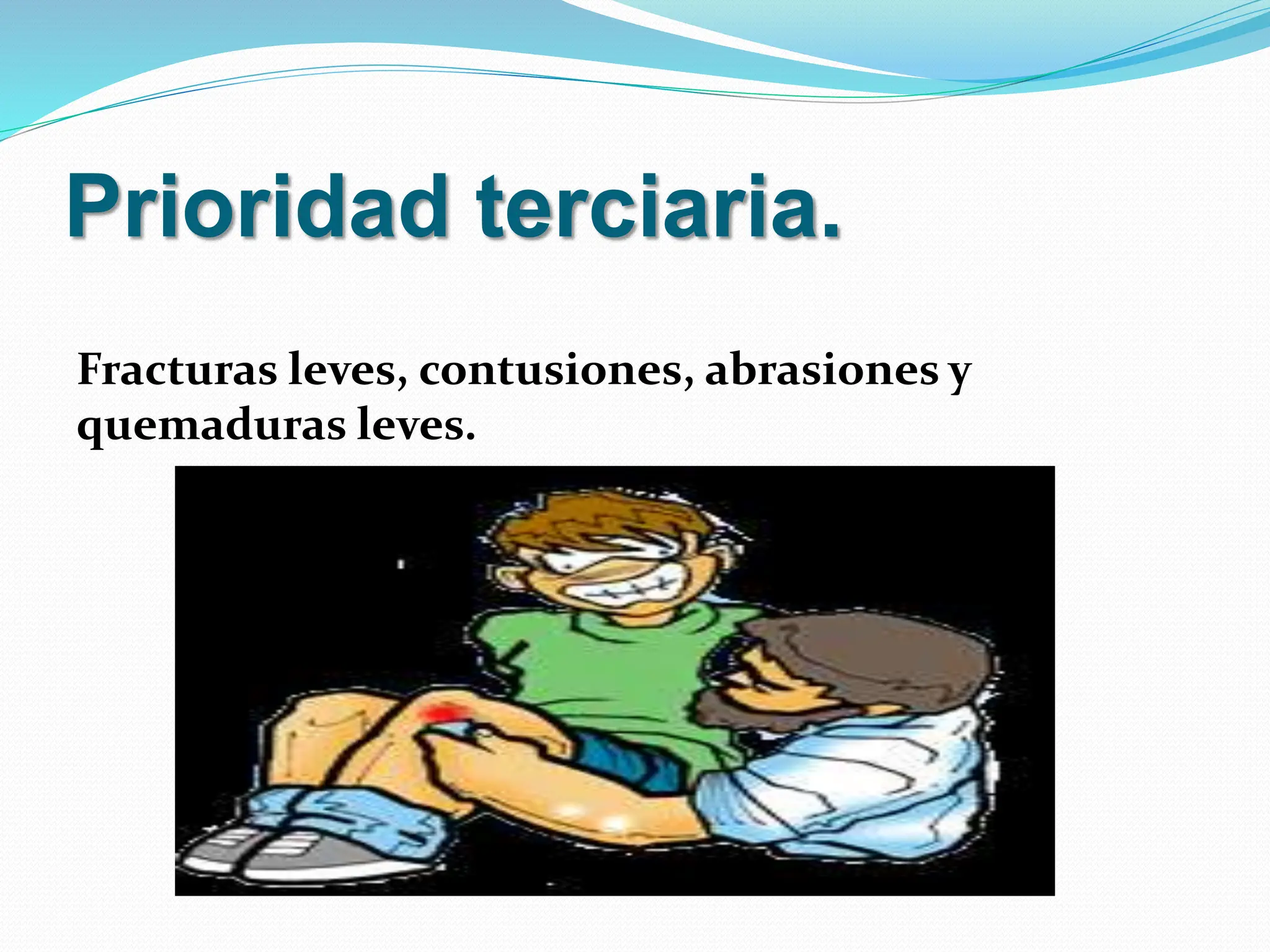 Prioridad terciaria.

Fracturas leves, contusiones, abrasiones y quemaduras leves.